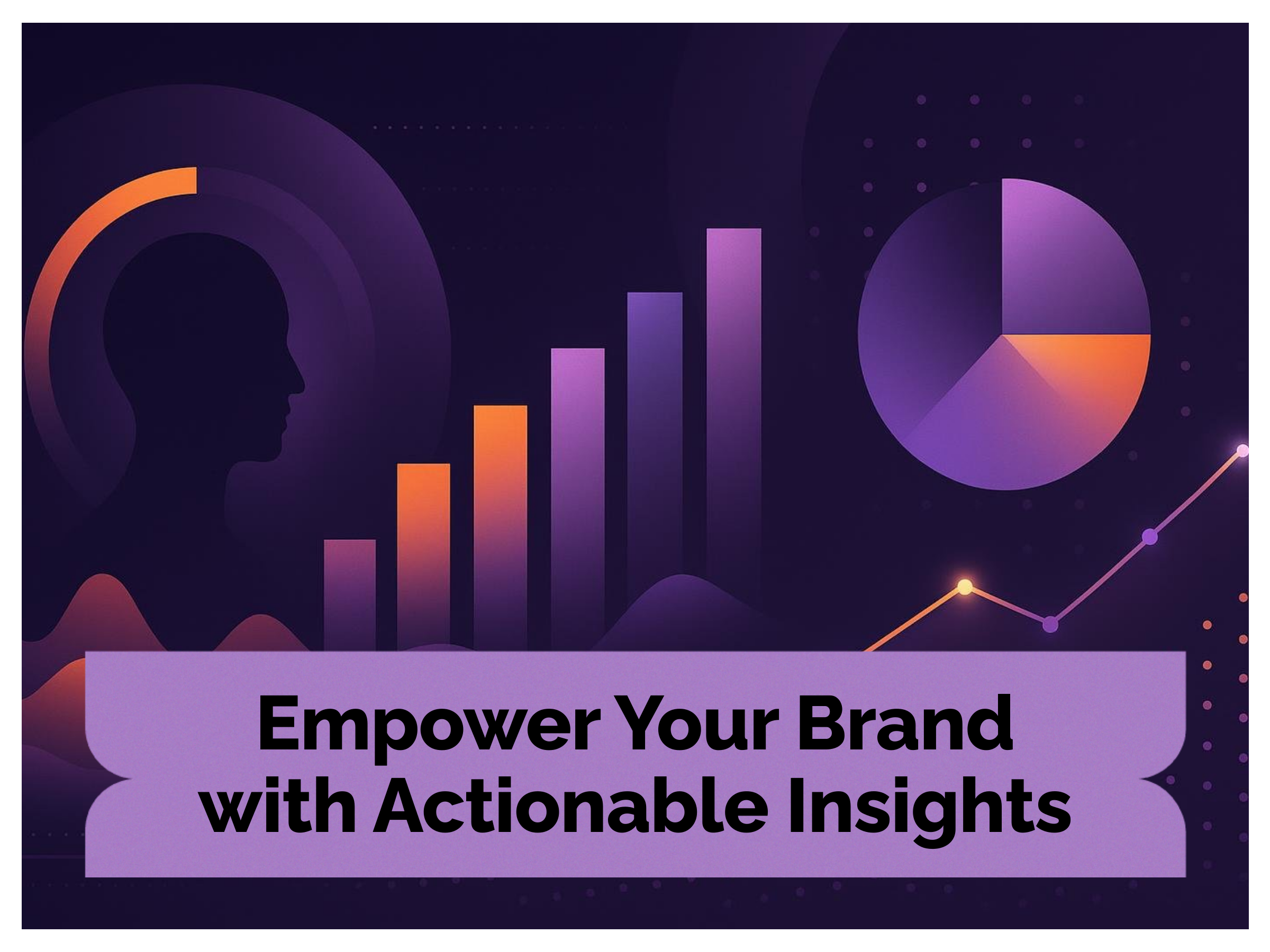 Empower Your Brand with Actionable Insights